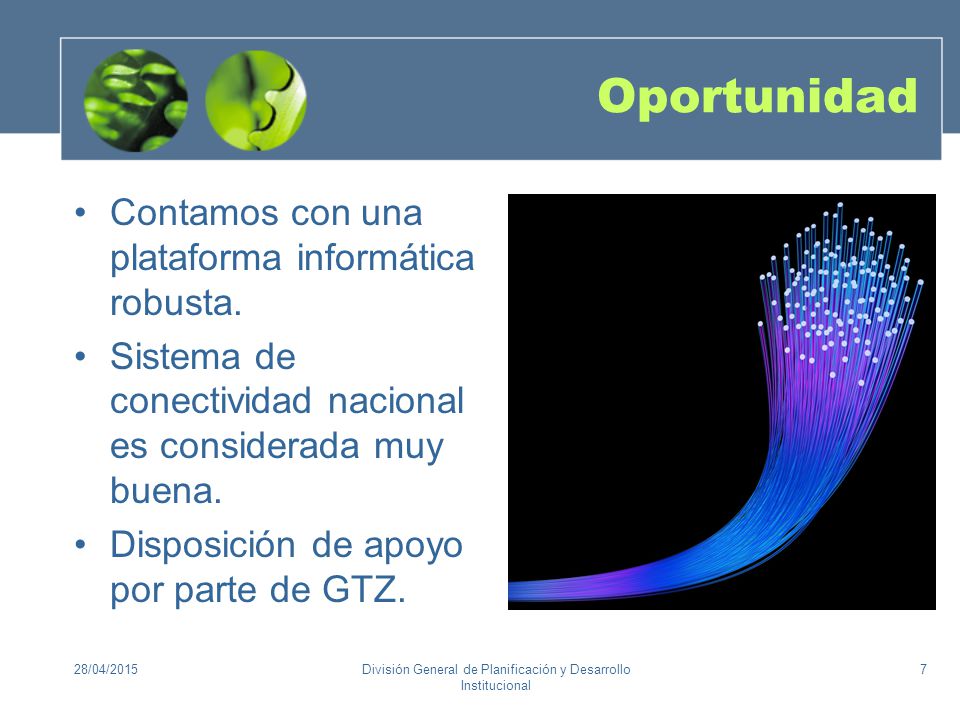 Oportunidad

• Contamos con una plataforma informática robusta.
• Sistema de conectividad nacional es considerada muy buena.
• Disposición de apoyo por parte de GTZ.

28/04/2015

División General de Planificación y Desarrollo Institucional

7